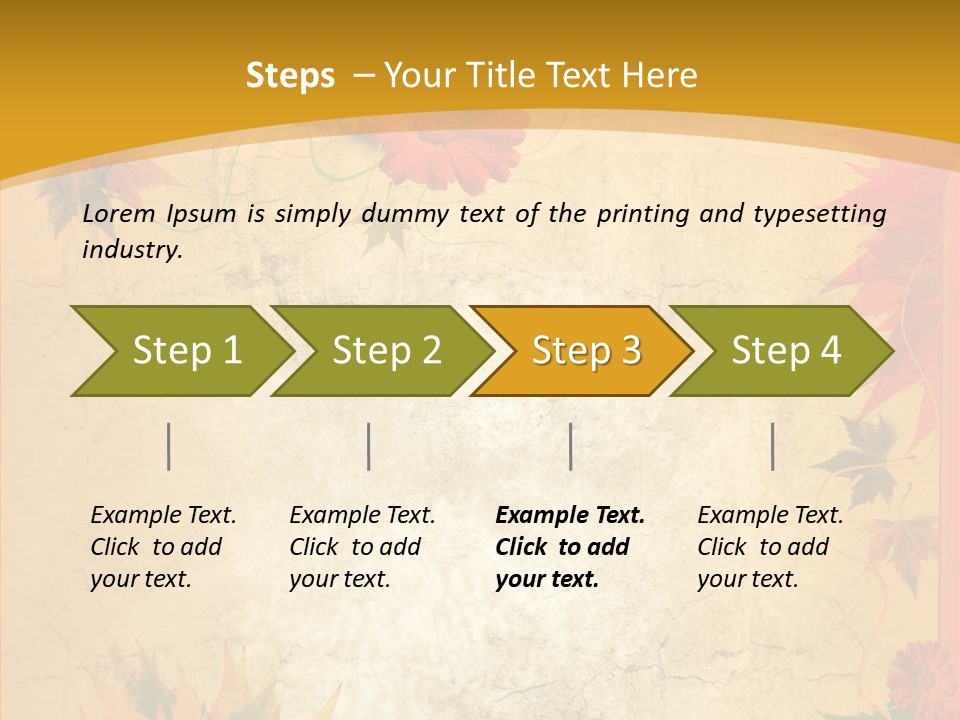 Steps – Your Title Text Here

Lorem Ipsum is simply dummy text of the printing and typesetting industry.

Step 1

Step 2

Step 3

Step 4

Example Text. Click to add your text.

Example Text. Click to add your text.

Example Text. Click to add your text.

Example Text. Click to add your text.